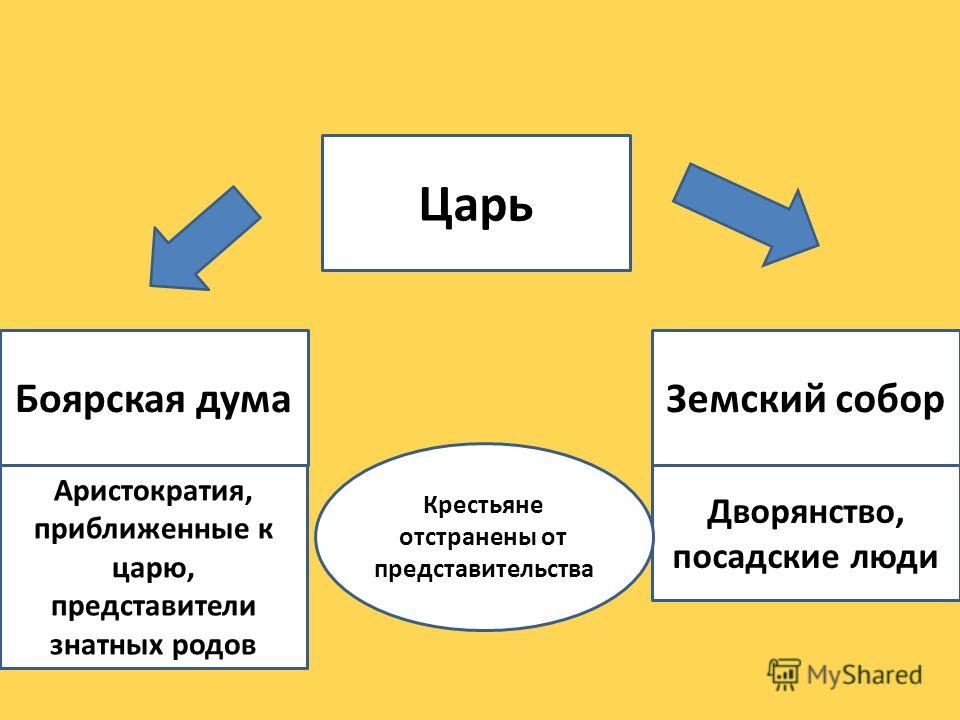 Царь

Боярская дума

Аристократия, приближенные к царю, представители знатных родов

Крестьяне отстранены от представительства

Земский собор

Дворянство, посадские люди

MyShared